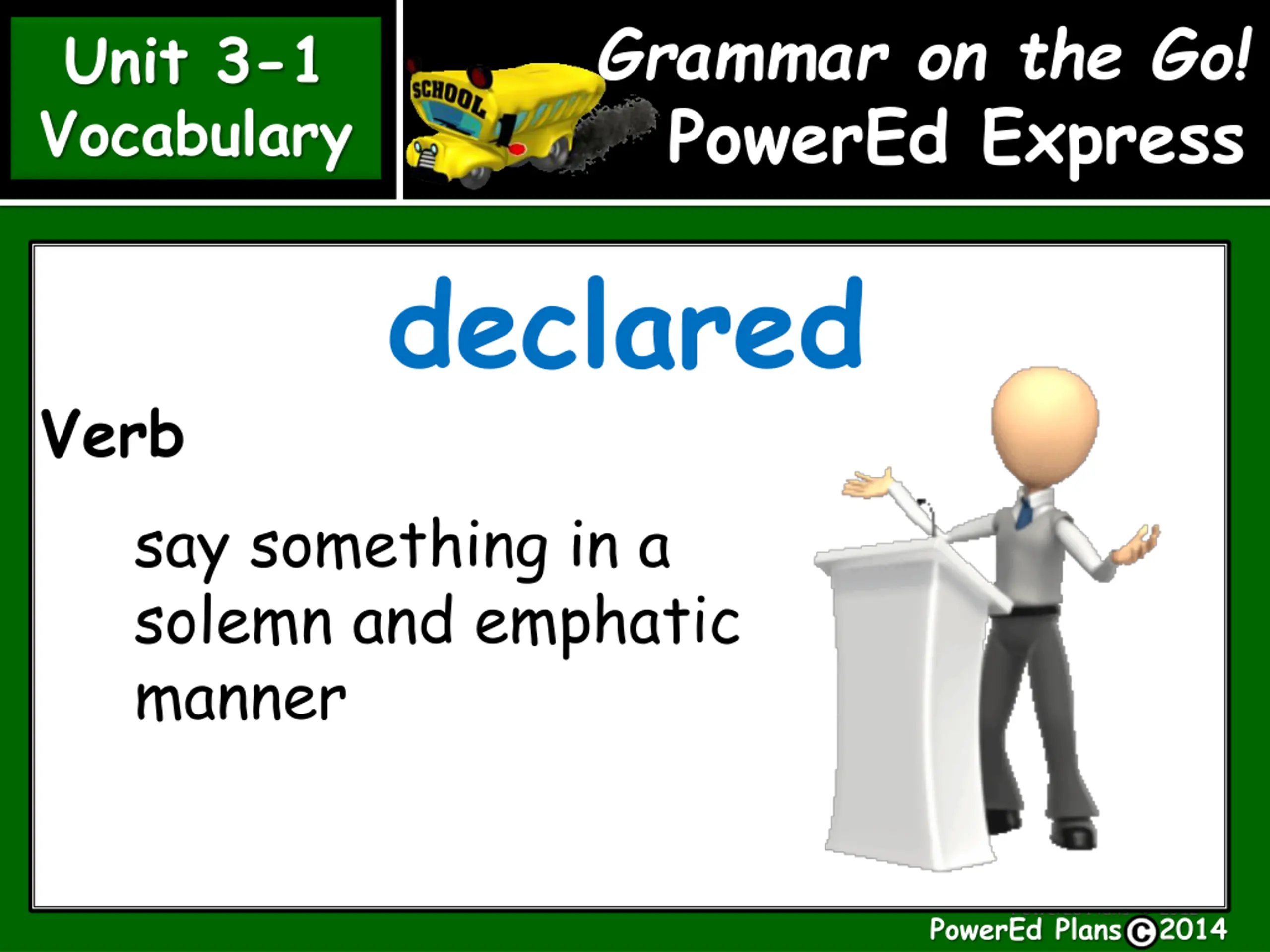 Unit 3-1
Vocabulary

SCHOOL

Grammar on the Go!
PowerEd Express

declared

Verb

say something in a solemn and emphatic manner

PowerEd Plans ©2014